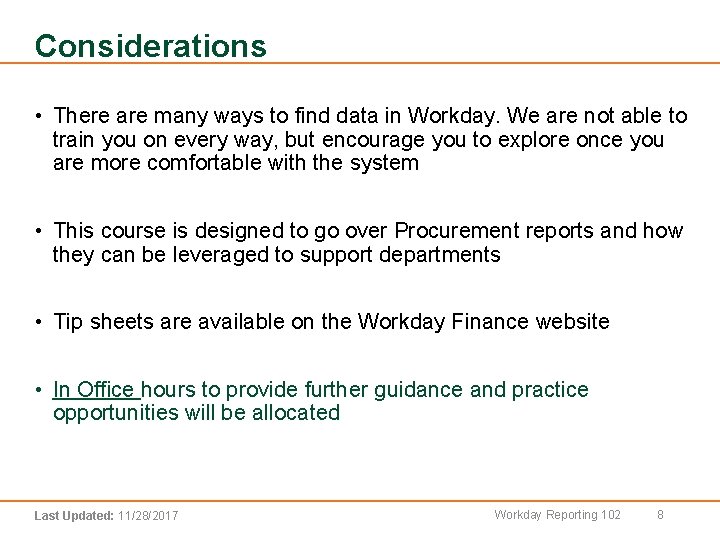 Considerations

• There are many ways to find data in Workday. We are not able to train you on every way, but encourage you to explore once you are more comfortable with the system

• This course is designed to go over Procurement reports and how they can be leveraged to support departments

• Tip sheets are available on the Workday Finance website

• In Office hours to provide further guidance and practice opportunities will be allocated

Last Updated: 11/28/2017 Workday Reporting 102 8